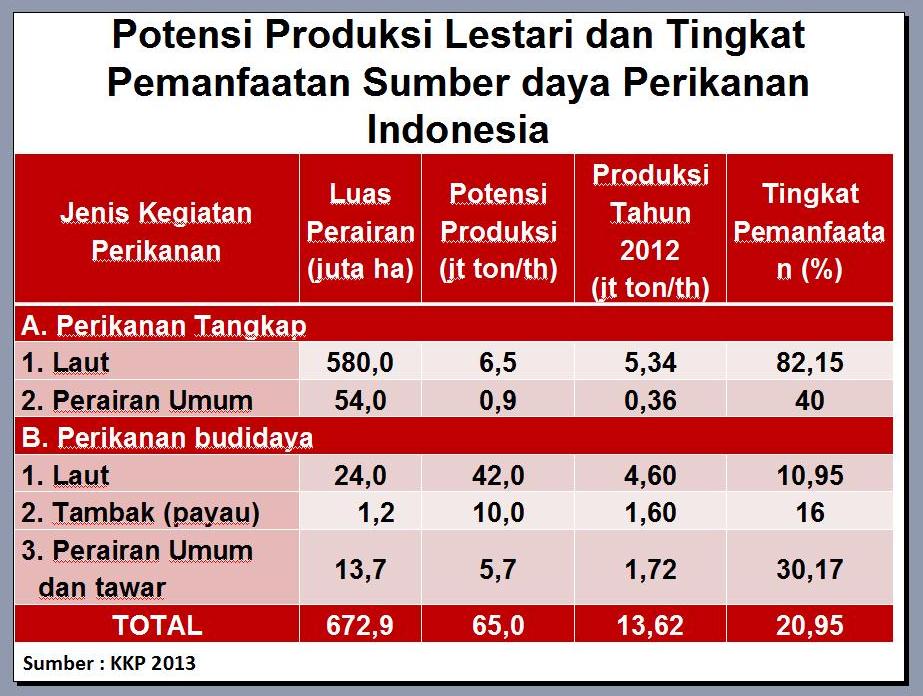 Potensi Produksi Lestari dan Tingkat Pemanfaatan Sumber daya Perikanan Indonesia

| Jenis Kegiatan Perikanan | Luas Perairan (juta ha) | Potensi Produksi (jt ton/th) | Produksi Tahun 2012 (jt ton/th) | Tingkat Pemanfaatan (%) |
|---|---|---|---|---|
| A. Perikanan Tangkap | | | | |
| 1. Laut | 580,0 | 6,5 | 5,34 | 82,15 |
| 2. Perairan Umum | 54,0 | 0,9 | 0,36 | 40 |
| B. Perikanan budidaya | | | | |
| 1. Laut | 24,0 | 42,0 | 4,60 | 10,95 |
| 2. Tambak (payau) | 1,2 | 10,0 | 1,60 | 16 |
| 3. Perairan Umum dan tawar | 13,7 | 5,7 | 1,72 | 30,17 |
| TOTAL | 672,9 | 65,0 | 13,62 | 20,95 |

Sumber : KKP 2013